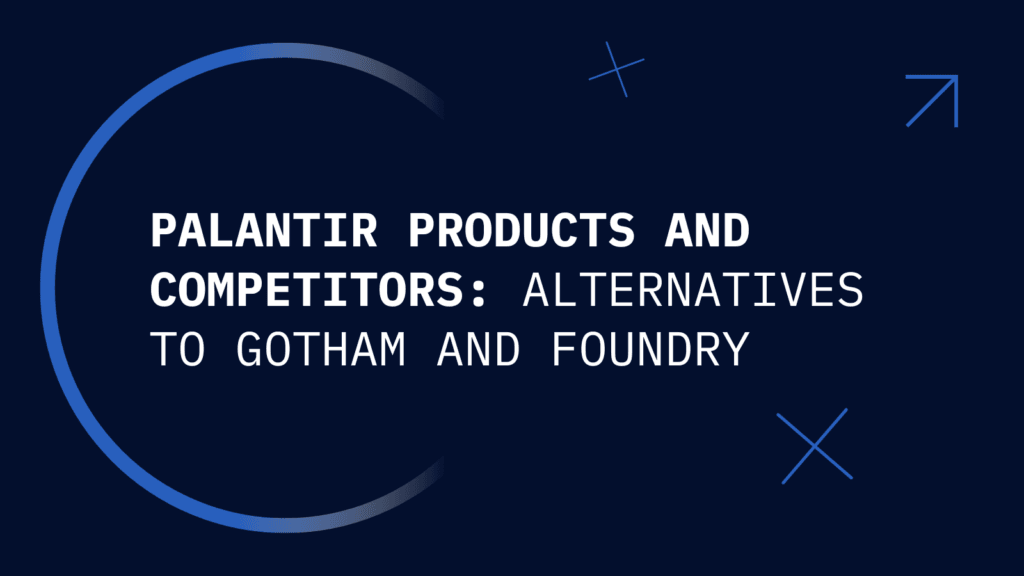 PALANTIR PRODUCTS AND COMPETITORS: ALTERNATIVES TO GOTHAM AND FOUNDRY